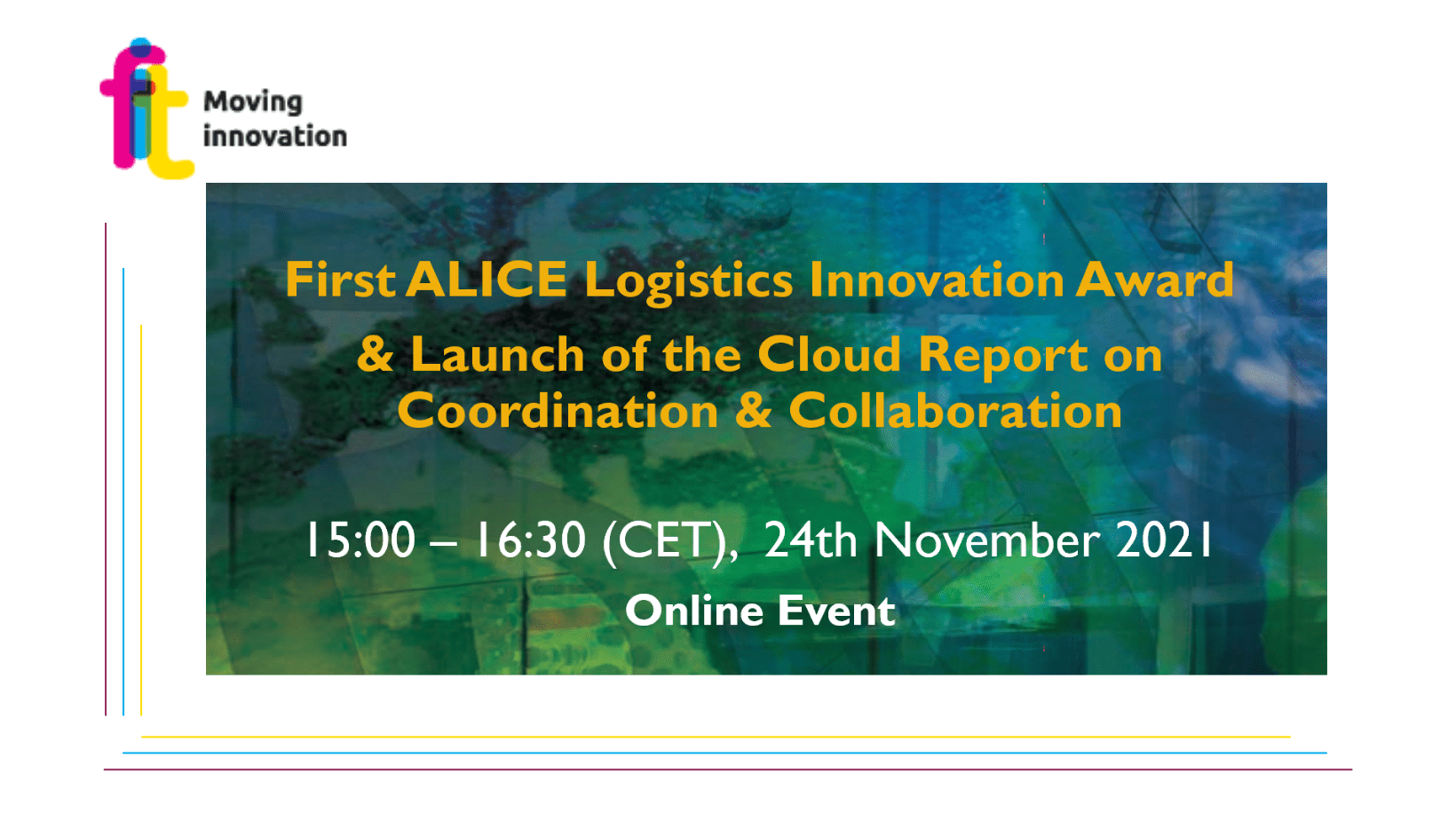 fit
Moving innovation

First ALICE Logistics Innovation Award
& Launch of the Cloud Report on Coordination & Collaboration

15:00 – 16:30 (CET), 24th November 2021
Online Event